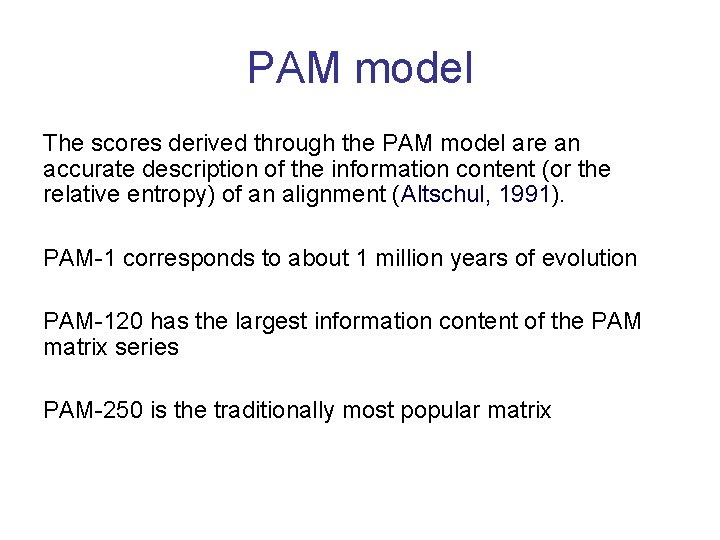 PAM model

The scores derived through the PAM model are an accurate description of the information content (or the relative entropy) of an alignment (Altschul, 1991).

PAM-1 corresponds to about 1 million years of evolution

PAM-120 has the largest information content of the PAM matrix series

PAM-250 is the traditionally most popular matrix